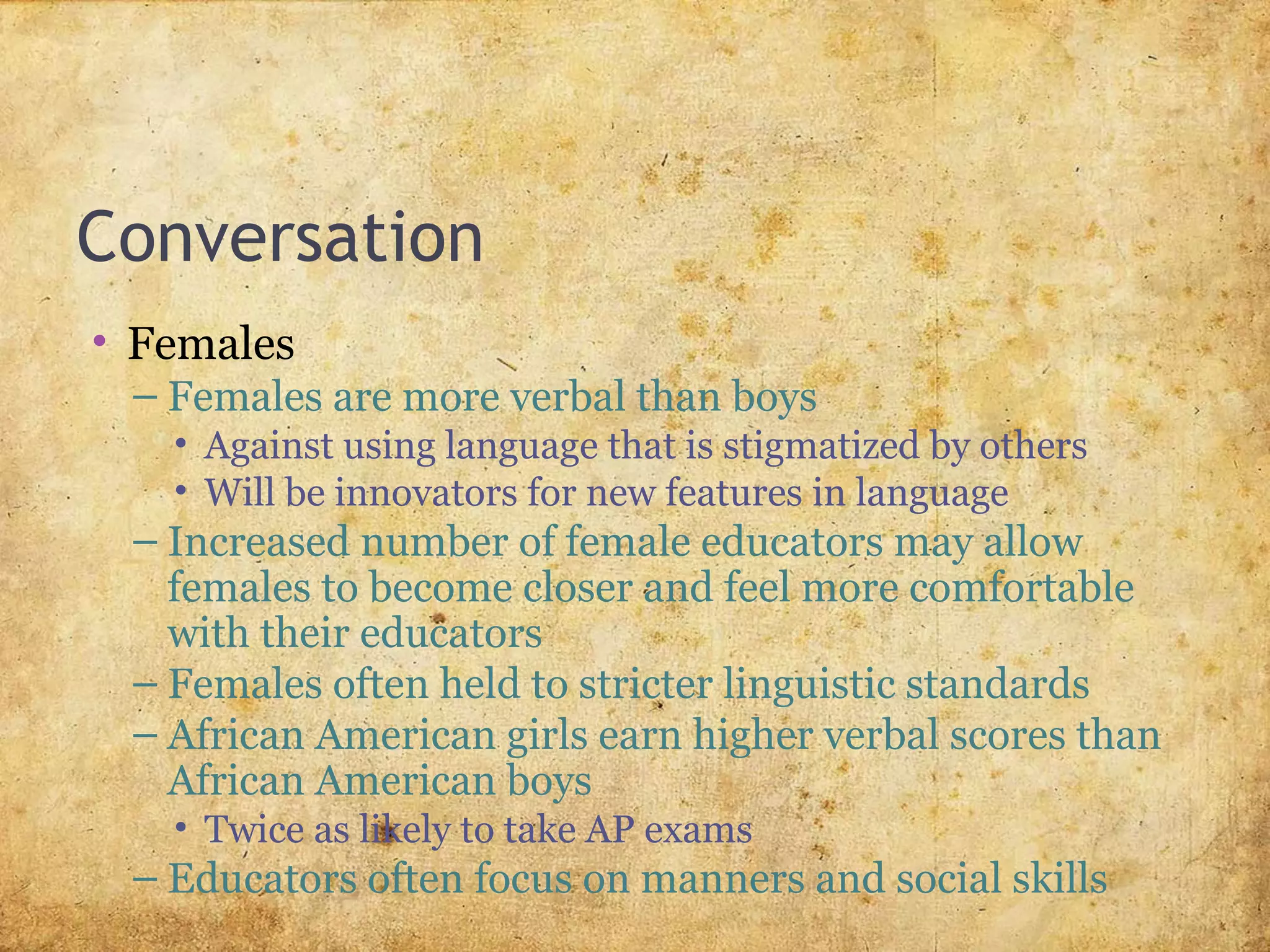 Conversation

• Females
– Females are more verbal than boys
• Against using language that is stigmatized by others
• Will be innovators for new features in language
– Increased number of female educators may allow females to become closer and feel more comfortable with their educators
– Females often held to stricter linguistic standards
– African American girls earn higher verbal scores than African American boys
• Twice as likely to take AP exams
– Educators often focus on manners and social skills